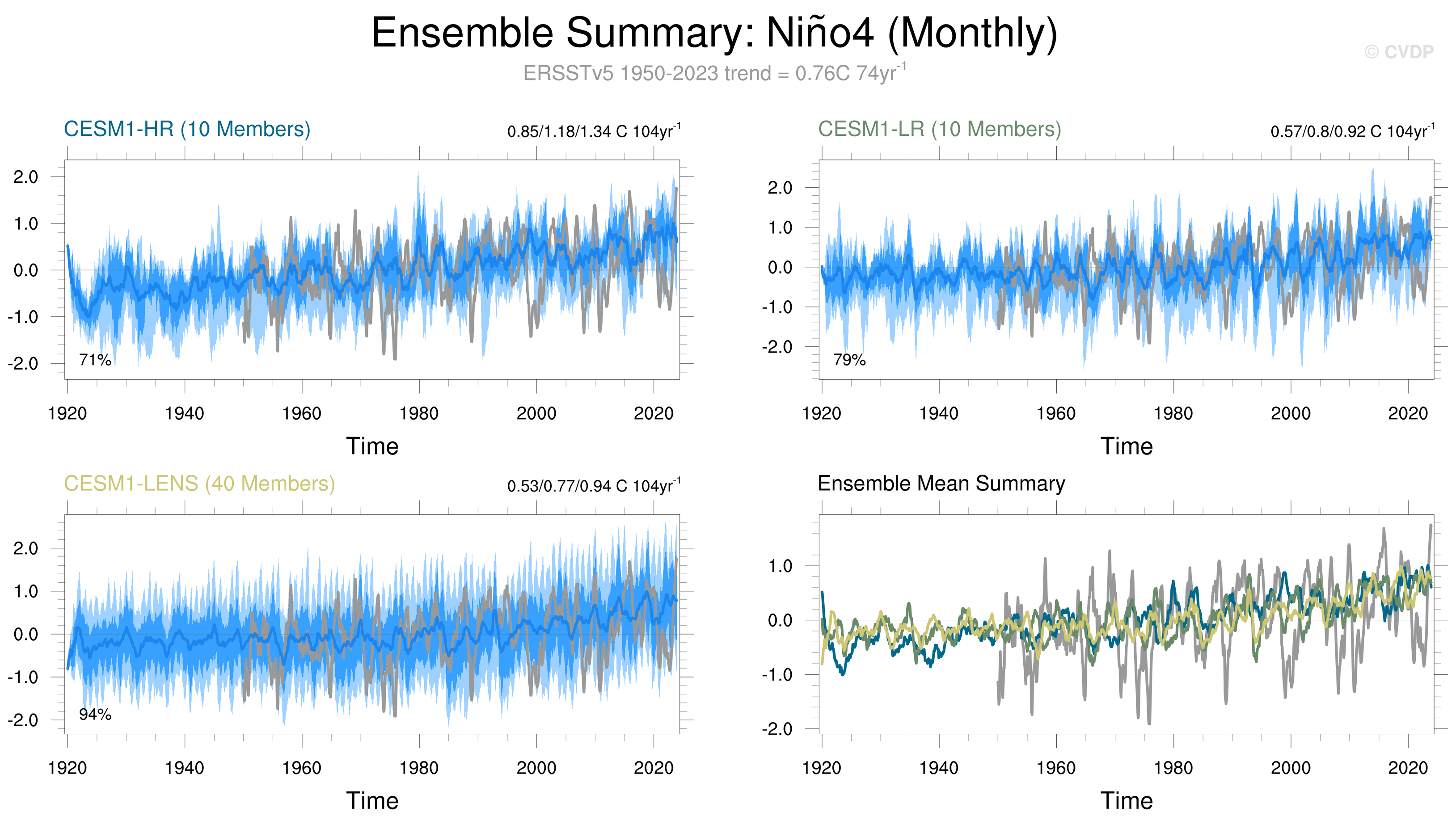 Ensemble Summary: Niño4 (Monthly)

© CVDP

ERSSTv5 1950-2023 trend = 0.76C 74yr$^{-1}$

CESM1-HR (10 Members)

0.85/1.18/1.34 C 104yr$^{-1}$

2.0
1.0
0.0
-1.0
-2.0

71%

1920 1940 1960 1980 2000 2020

Time

CESM1-LR (10 Members)

0.57/0.8/0.92 C 104yr$^{-1}$

2.0
1.0
0.0
-1.0
-2.0

79%

1920 1940 1960 1980 2000 2020

Time

CESM1-LENS (40 Members)

0.53/0.77/0.94 C 104yr$^{-1}$

2.0
1.0
0.0
-1.0
-2.0

94%

1920 1940 1960 1980 2000 2020

Time

Ensemble Mean Summary

1.0
0.0
-1.0
-2.0

1920 1940 1960 1980 2000 2020

Time